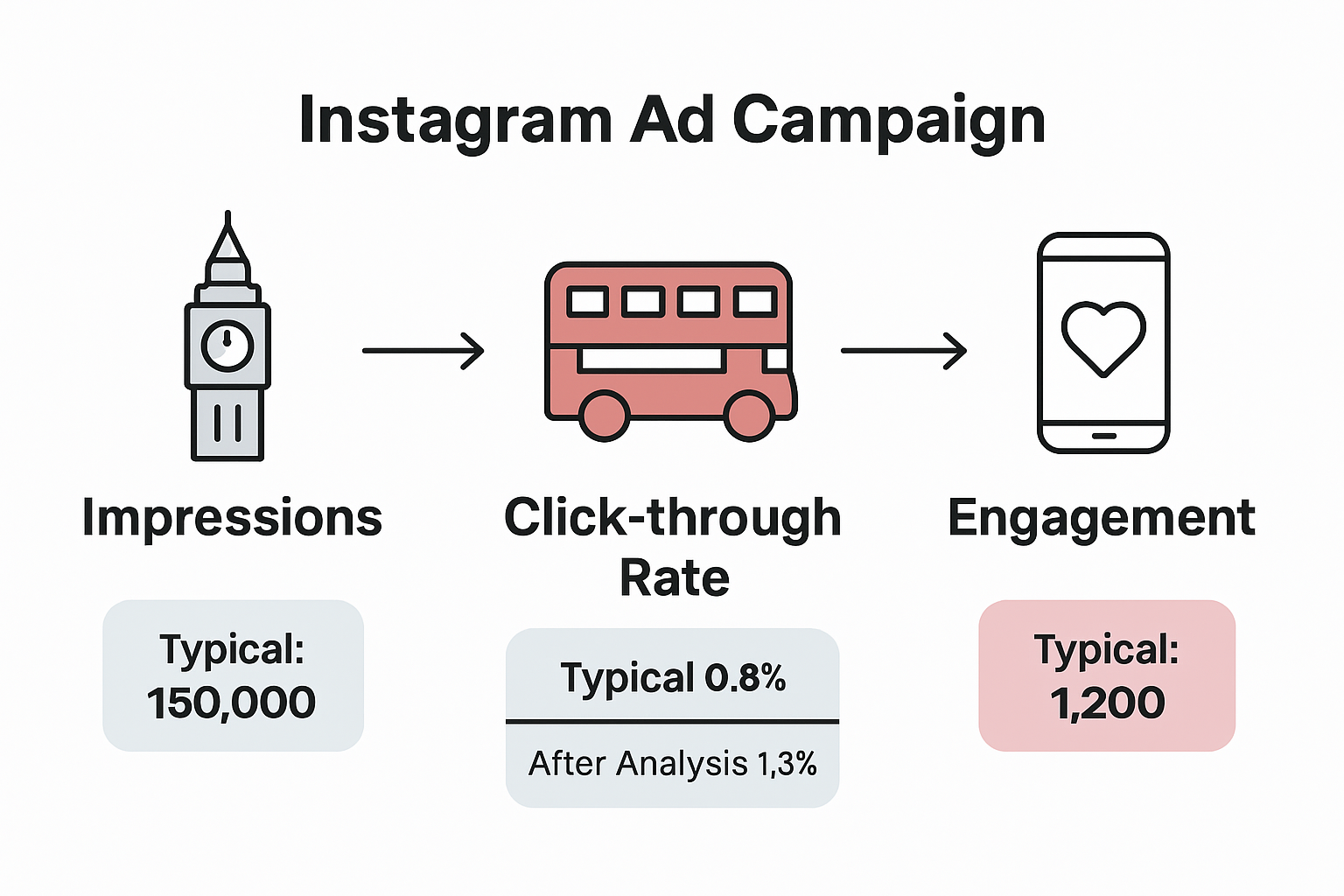 Instagram Ad Campaign

Impressions

Typical:
150,000

Click-through Rate

Typical 0.8%

After Analysis 1,3%

Engagement

Typical:
1,200